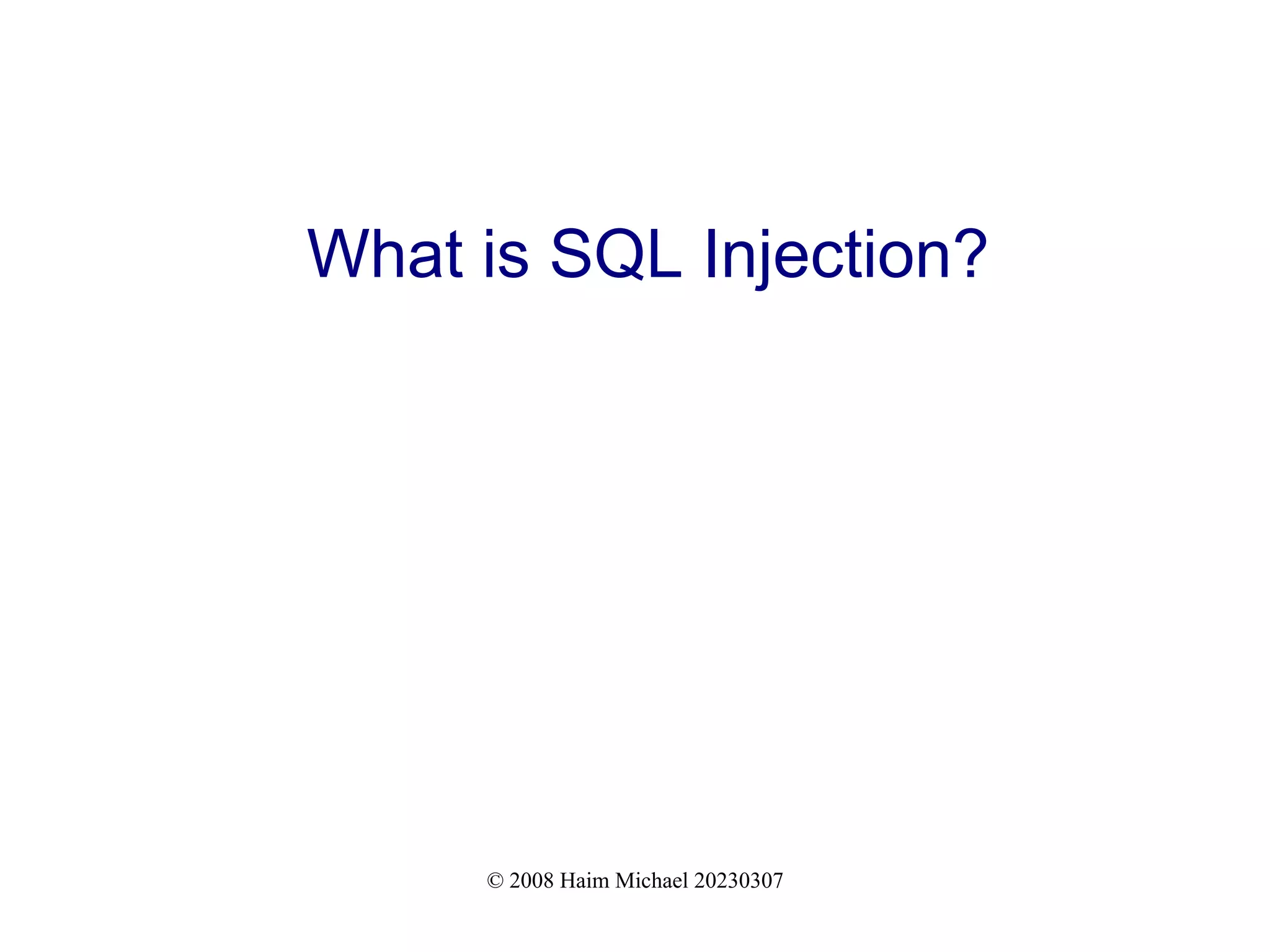 What is SQL Injection?

© 2008 Haim Michael 20230307